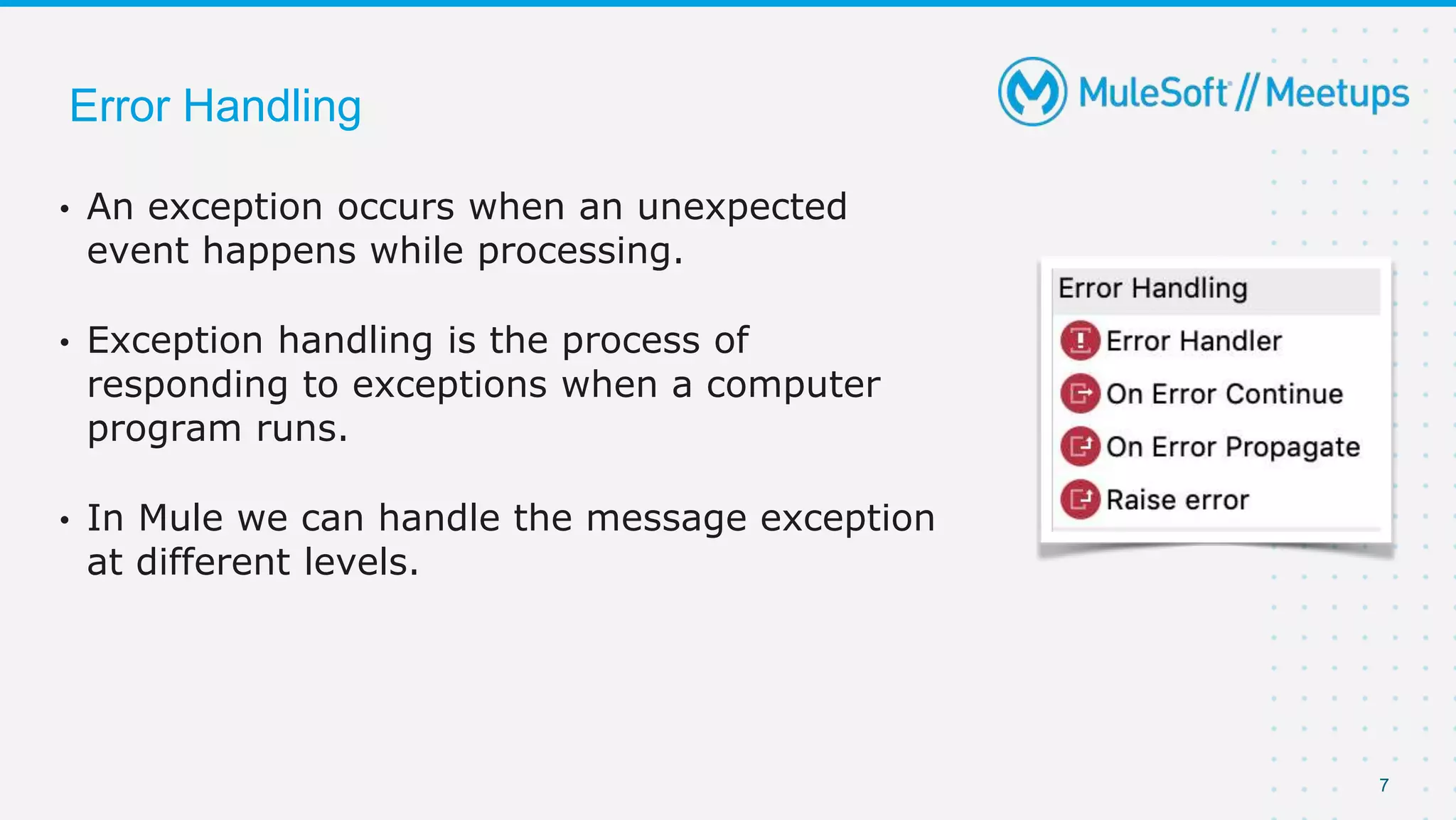 Error Handling

MuleSoft // Meetups

• An exception occurs when an unexpected event happens while processing.

• Exception handling is the process of responding to exceptions when a computer program runs.

• In Mule we can handle the message exception at different levels.

Error Handling
Error Handler
On Error Continue
On Error Propagate
Raise error

7